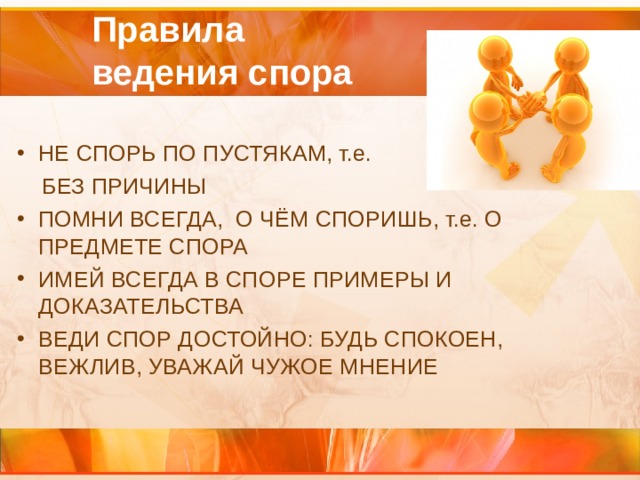 Правила ведения спора

• НЕ СПОРЬ ПО ПУСТЯКАМ, т.е. БЕЗ ПРИЧИНЫ
• ПОМНИ ВСЕГДА, О ЧЁМ СПОРИШЬ, т.е. О ПРЕДМЕТЕ СПОРА
• ИМЕЙ ВСЕГДА В СПОРЕ ПРИМЕРЫ И ДОКАЗАТЕЛЬСТВА
• ВЕДИ СПОР ДОСТОЙНО: БУДЬ СПОКОЕН, ВЕЖЛИВ, УВАЖАЙ ЧУЖОЕ МНЕНИЕ